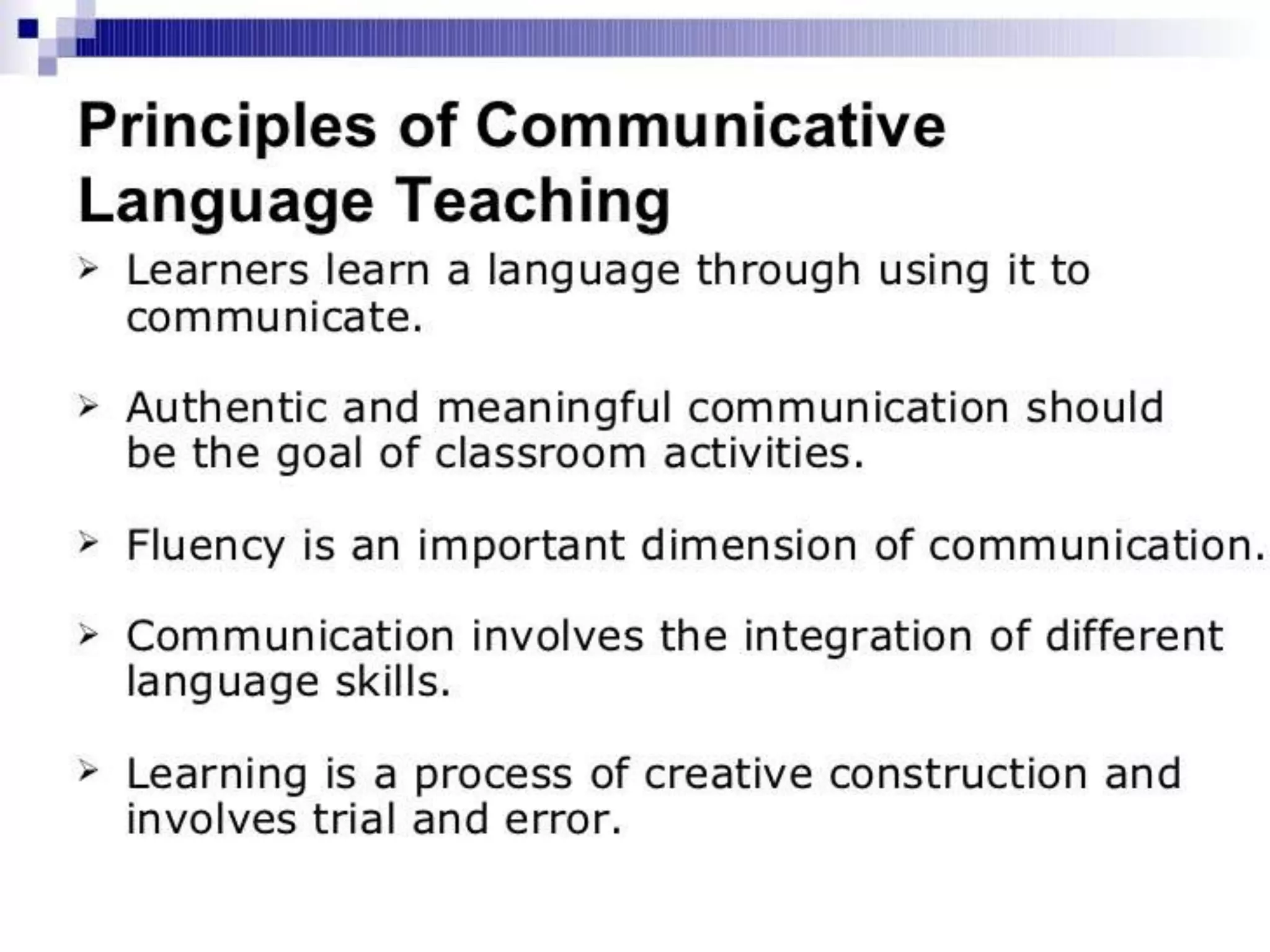 Principles of Communicative Language Teaching

➢ Learners learn a language through using it to communicate.

➢ Authentic and meaningful communication should be the goal of classroom activities.

➢ Fluency is an important dimension of communication.

➢ Communication involves the integration of different language skills.

➢ Learning is a process of creative construction and involves trial and error.